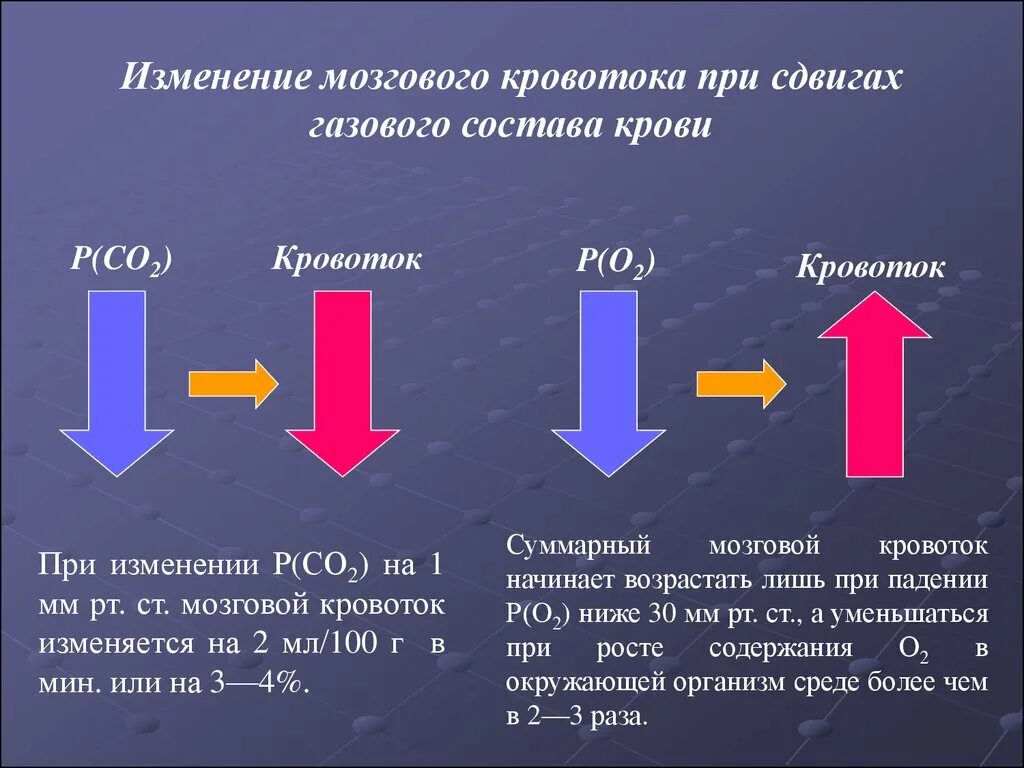 Изменение мозгового кровотока при сдвигах газового состава крови

$P(CO_2)$

Кровоток

$P(O_2)$

Кровоток

При изменении $P(CO_2)$ на 1 мм рт. ст. мозговой кровоток изменяется на 2 мл/100 г в мин. или на 3—4%.

Суммарный мозговой кровоток начинает возрастать лишь при падении $P(O_2)$ ниже 30 мм рт. ст., а уменьшаться при росте содержания $O_2$ в окружающей организм среде более чем в 2—3 раза.